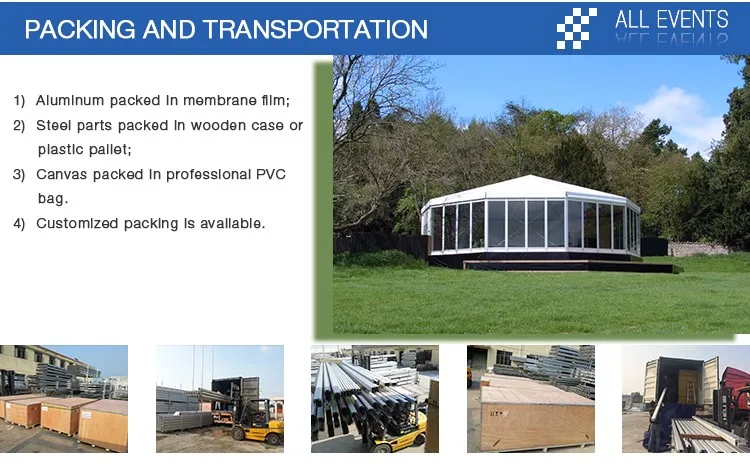 PACKING AND TRANSPORTATION

ALL EVENTS

1) Aluminum packed in membrane film;
2) Steel parts packed in wooden case or plastic pallet;
3) Canvas packed in professional PVC bag.
4) Customized packing is available.